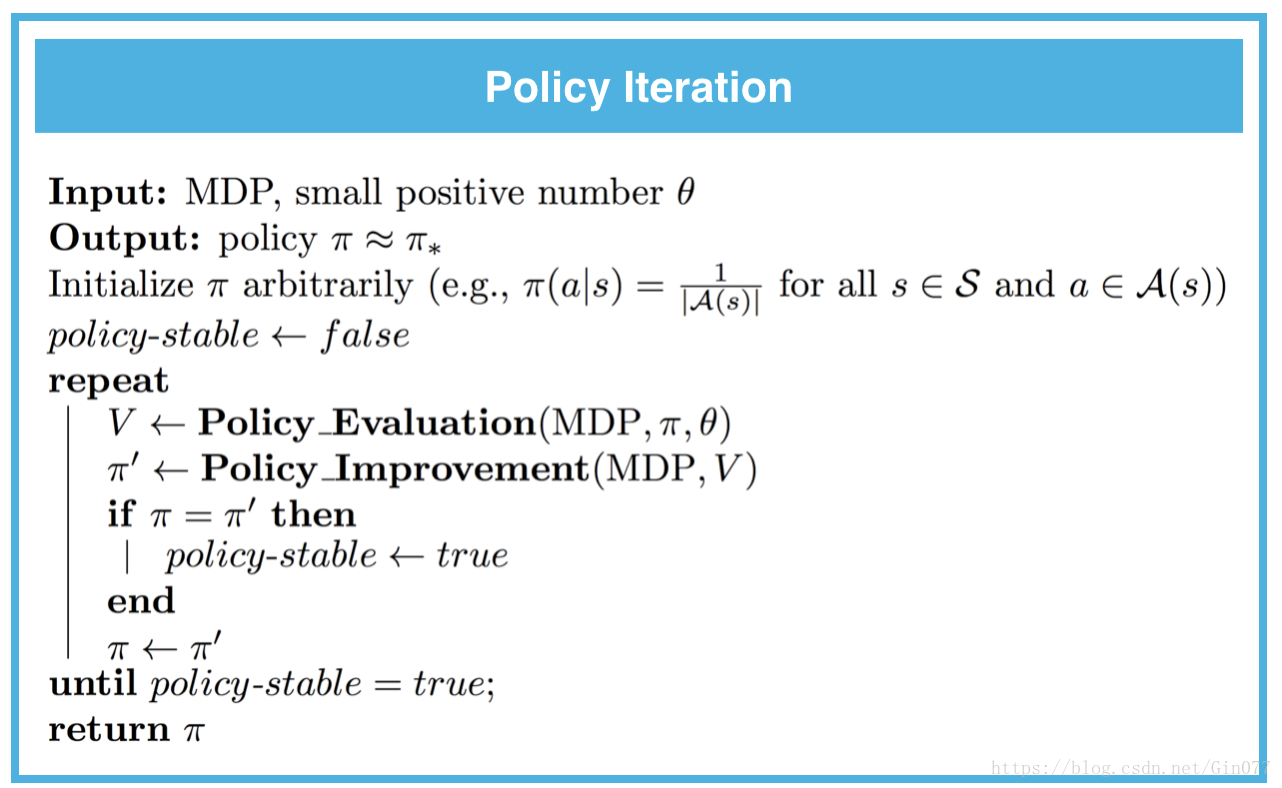 Policy Iteration

**Input:** MDP, small positive number $\theta$
**Output:** policy $\pi \approx \pi_*$
Initialize $\pi$ arbitrarily (e.g., $\pi(a|s) = \frac{1}{|\mathcal{A}(s)|}$ for all $s \in \mathcal{S}$ and $a \in \mathcal{A}(s)$)
$policy\text{-}stable \leftarrow false$
**repeat**
$V \leftarrow$ **Policy_Evaluation**$(\text{MDP}, \pi, \theta)$
$\pi' \leftarrow$ **Policy_Improvement**$(\text{MDP}, V)$
**if** $\pi = \pi'$ **then**
$policy\text{-}stable \leftarrow true$
**end**
$\pi \leftarrow \pi'$
**until** $policy\text{-}stable = true$;
**return** $\pi$

https://blog.csdn.net/Gin077